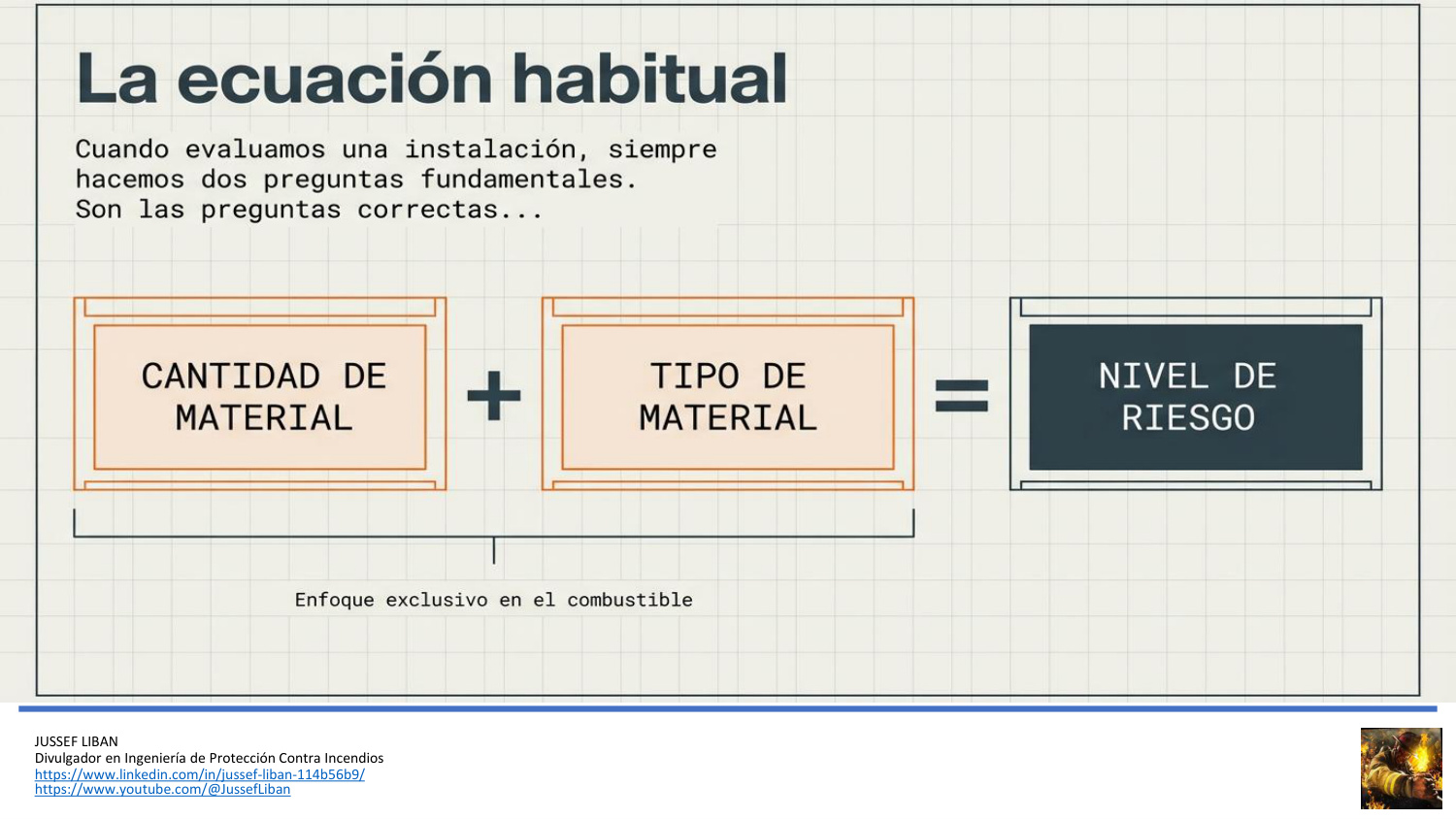 La ecuación habitual

Cuando evaluamos una instalación, siempre hacemos dos preguntas fundamentales. Son las preguntas correctas...

CANTIDAD DE MATERIAL + TIPO DE MATERIAL = NIVEL DE RIESGO

Enfoque exclusivo en el combustible

JUSSEF LIBAN
Divulgador en Ingeniería de Protección Contra Incendios
https://www.linkedin.com/in/jussef-liban-114b56b9/
https://www.youtube.com/@JussefLiban